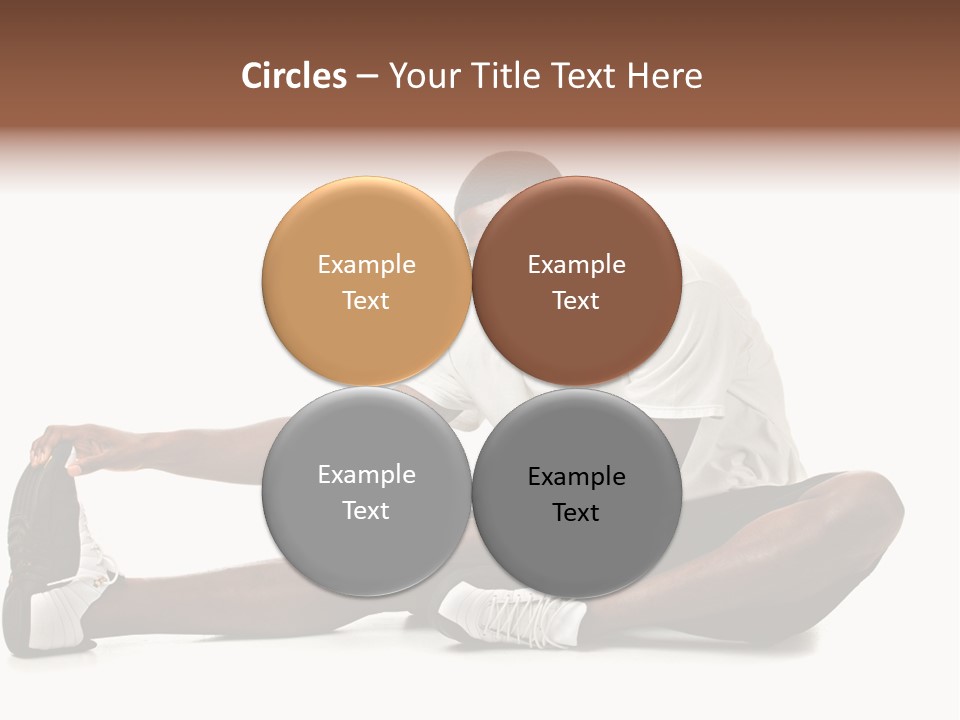 Circles – Your Title Text Here

Example Text

Example Text

Example Text

Example Text